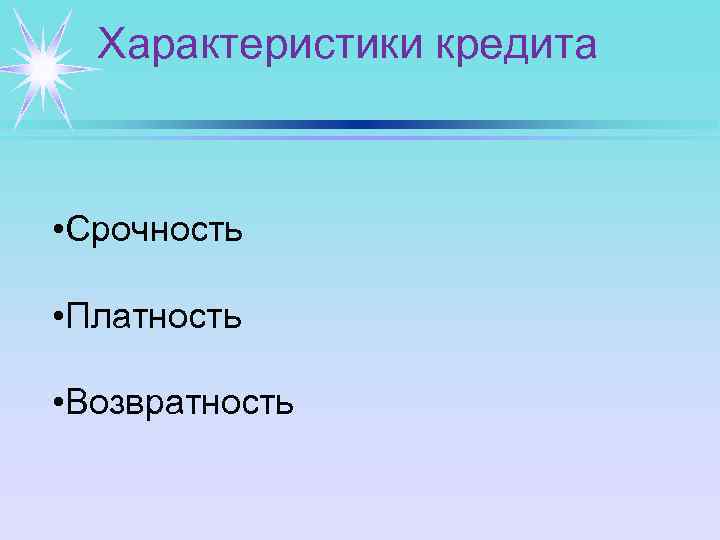 Характеристики кредита

•Срочность

•Платность

•Возвратность